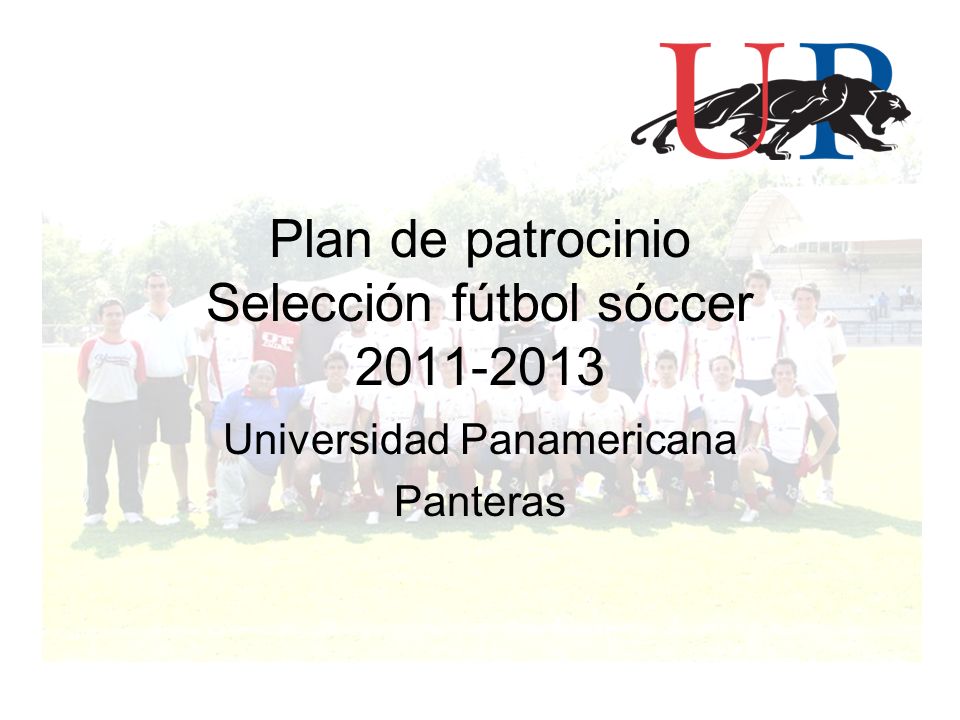 UP

Plan de patrocinio
Selección fútbol sóccer
2011-2013

Universidad Panamericana
Panteras